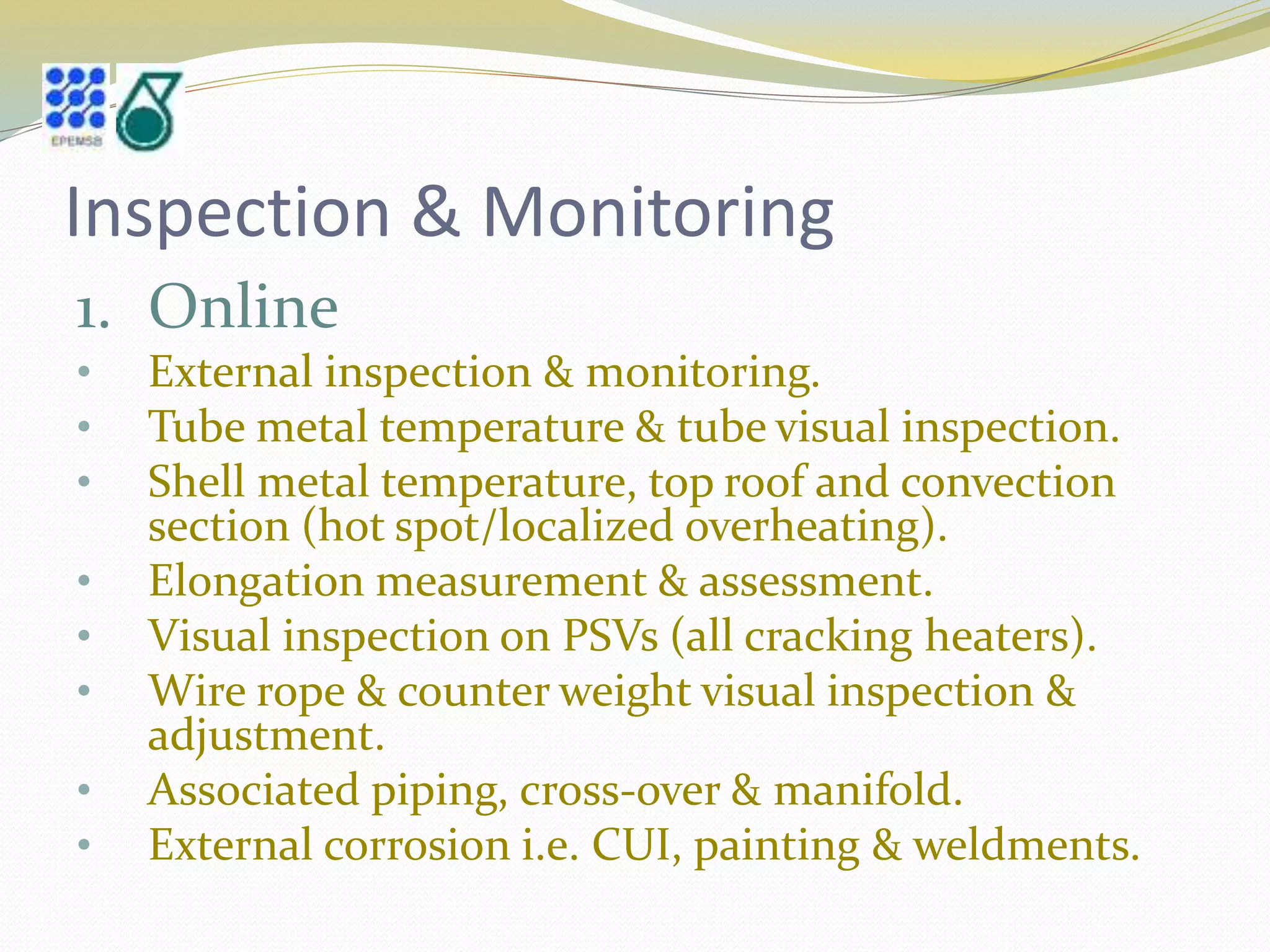 EPEMSB

Inspection & Monitoring

1. Online

• External inspection & monitoring.
• Tube metal temperature & tube visual inspection.
• Shell metal temperature, top roof and convection section (hot spot/localized overheating).
• Elongation measurement & assessment.
• Visual inspection on PSVs (all cracking heaters).
• Wire rope & counter weight visual inspection & adjustment.
• Associated piping, cross-over & manifold.
• External corrosion i.e. CUI, painting & weldments.